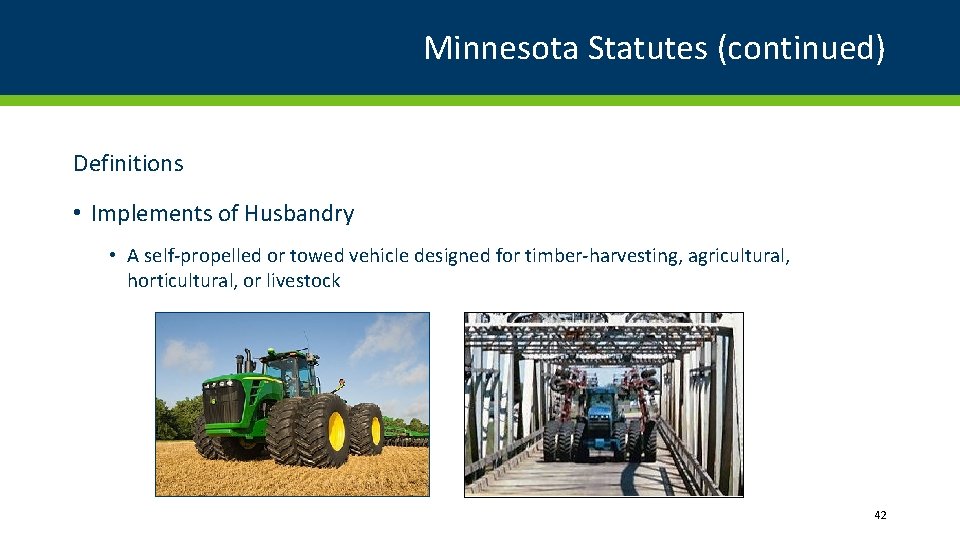 Minnesota Statutes (continued)

Definitions

• Implements of Husbandry

• A self-propelled or towed vehicle designed for timber-harvesting, agricultural, horticultural, or livestock

42